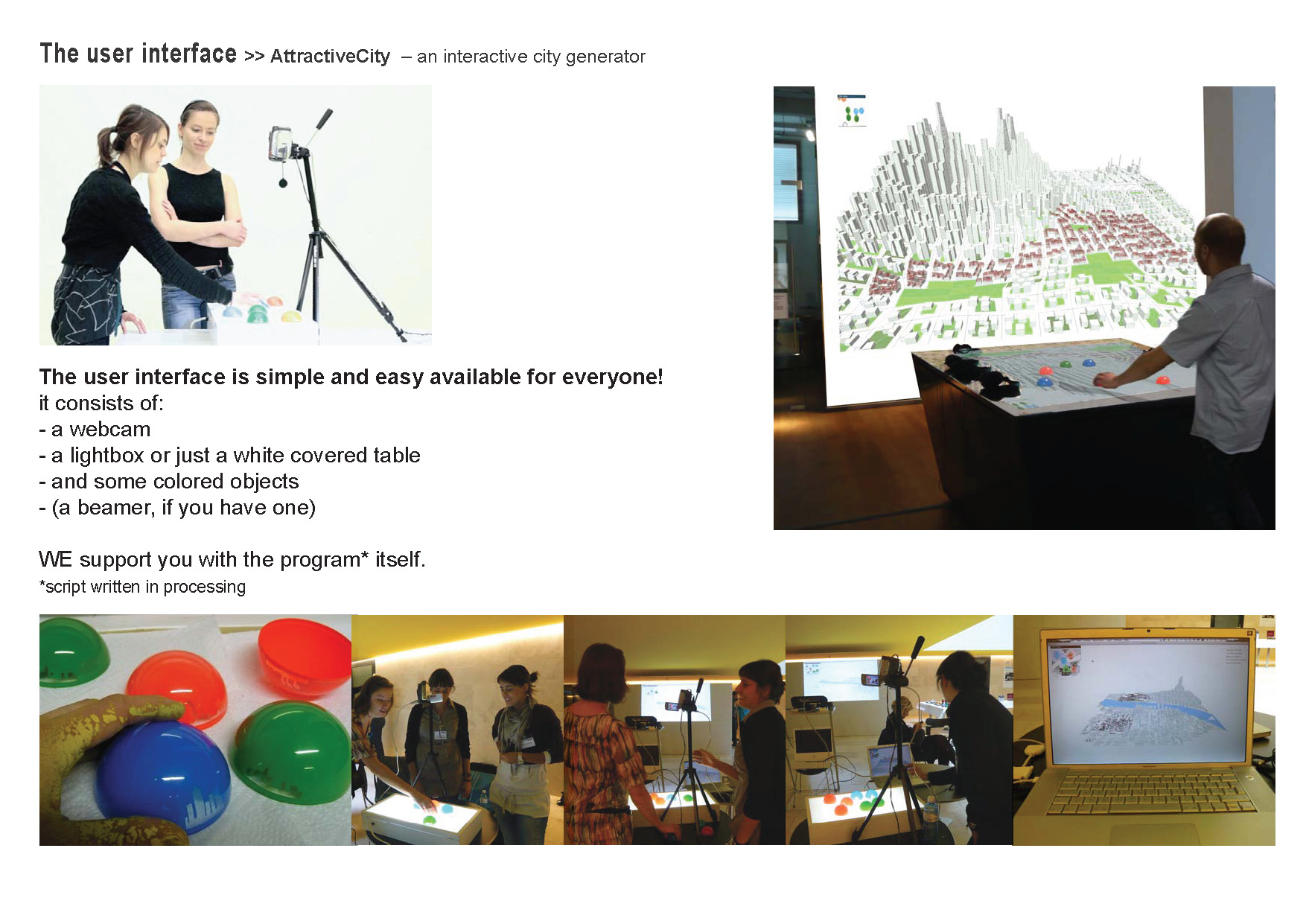 The user interface >> AttractiveCity – an interactive city generator

The user interface is simple and easy available for everyone!
it consists of:
- a webcam
- a lightbox or just a white covered table
- and some colored objects
- (a beamer, if you have one)

WE support you with the program* itself.
*script written in processing